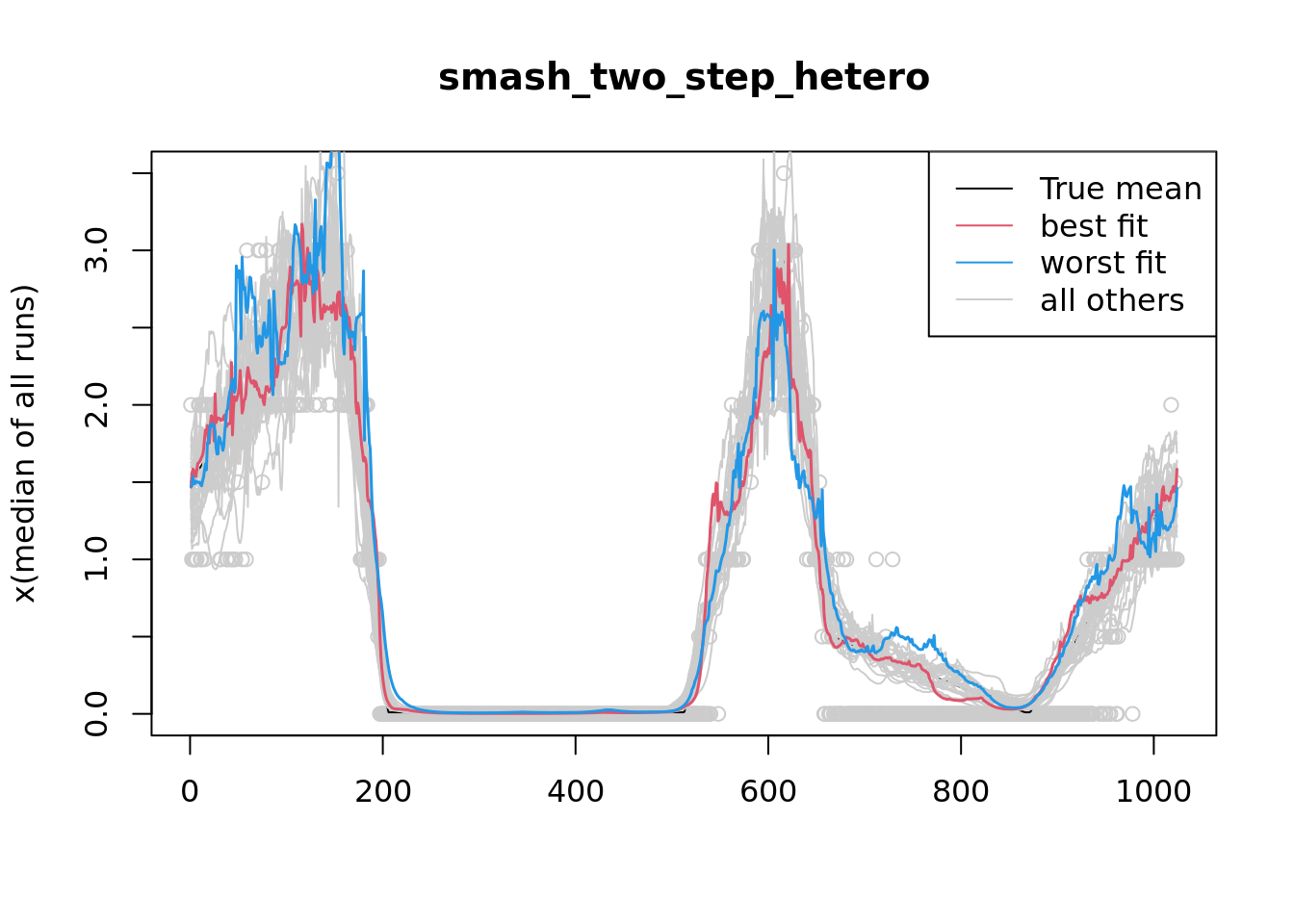 smash_two_step_hetero

True mean
best fit
worst fit
all others

x(median of all runs)

0.0
1.0
2.0
3.0

0
200
400
600
800
1000